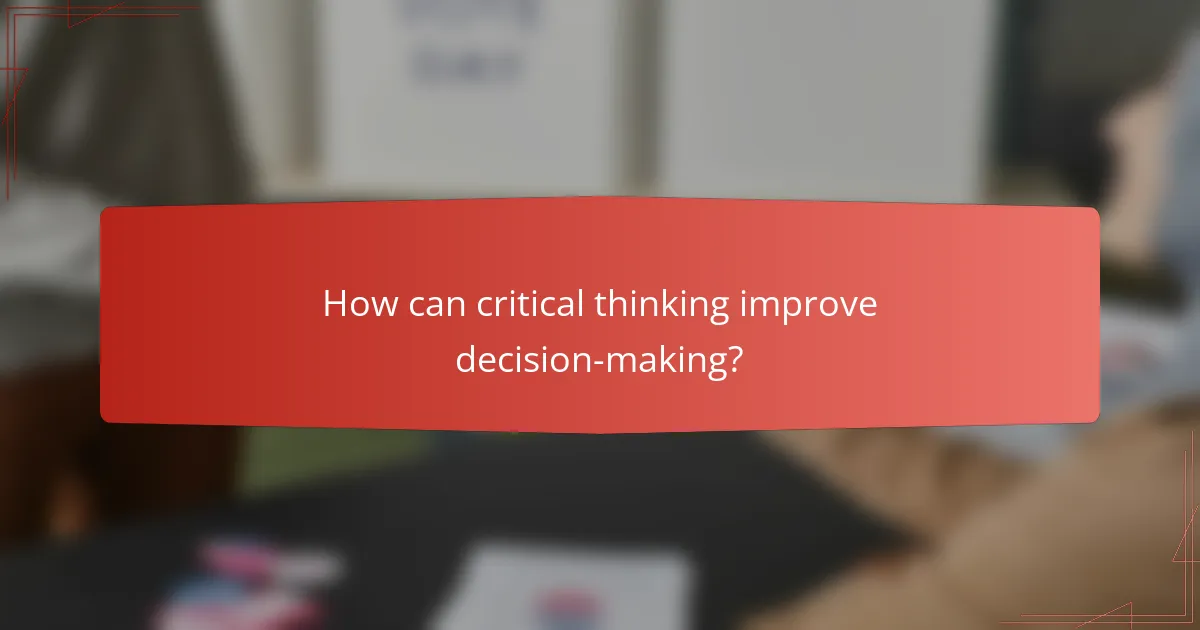 How can critical thinking improve decision-making?